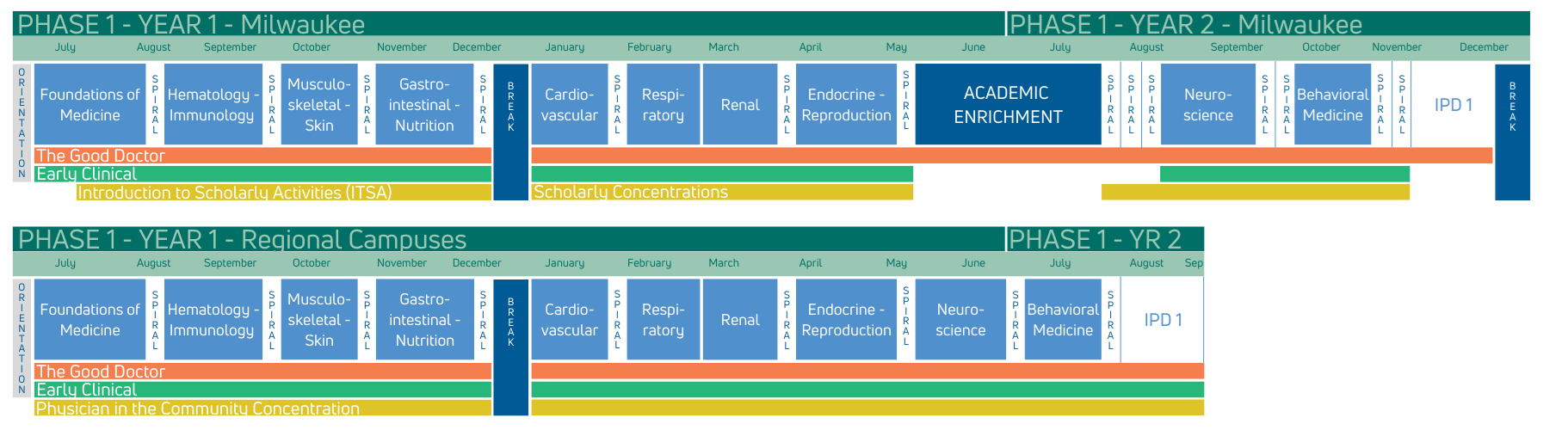 PHASE 1 - YEAR 1 - Milwaukee

PHASE 1 - YEAR 2 - Milwaukee

July August September October November December January February March April May June July August September October November December

ORIENTATION

Foundations of Medicine

SPIRAL

Hematology - Immunology

SPIRAL

Musculo-skeletal - Skin

SPIRAL

Gastro-intestinal - Nutrition

SPIRAL

BREAK

Cardio-vascular

SPIRAL

Respi-ratory

Renal

SPIRAL

Endocrine - Reproduction

SPIRAL

ACADEMIC ENRICHMENT

SPIRAL

SPIRAL

SPIRAL

Neuro-science

SPIRAL

SPIRAL

Behavioral Medicine

SPIRAL

SPIRAL

IPD 1

BREAK

The Good Doctor

Early Clinical

Introduction to Scholarly Activities (ITSA)

Scholarly Concentrations

PHASE 1 - YEAR 1 - Regional Campuses

PHASE 1 - YR 2

July August September October November December January February March April May June July August Sep

ORIENTATION

Foundations of Medicine

SPIRAL

Hematology - Immunology

SPIRAL

Musculo-skeletal - Skin

SPIRAL

Gastro-intestinal - Nutrition

SPIRAL

BREAK

Cardio-vascular

SPIRAL

Respi-ratory

Renal

SPIRAL

Endocrine - Reproduction

SPIRAL

Neuro-science

SPIRAL

Behavioral Medicine

SPIRAL

IPD 1

The Good Doctor

Early Clinical

Physician in the Community Concentration